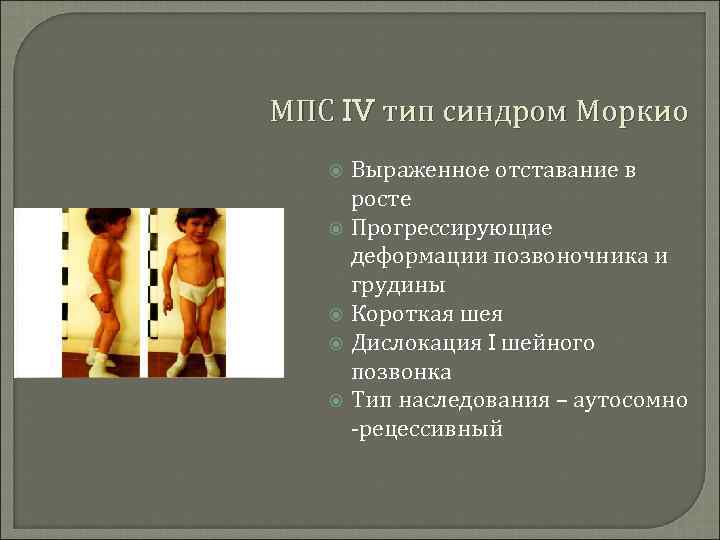 МПС IV тип синдром Моркио

Выраженное отставание в росте

Прогрессирующие деформации позвоночника и грудины

Короткая шея

Дислокация I шейного позвонка

Тип наследования – аутосомно -рецессивный